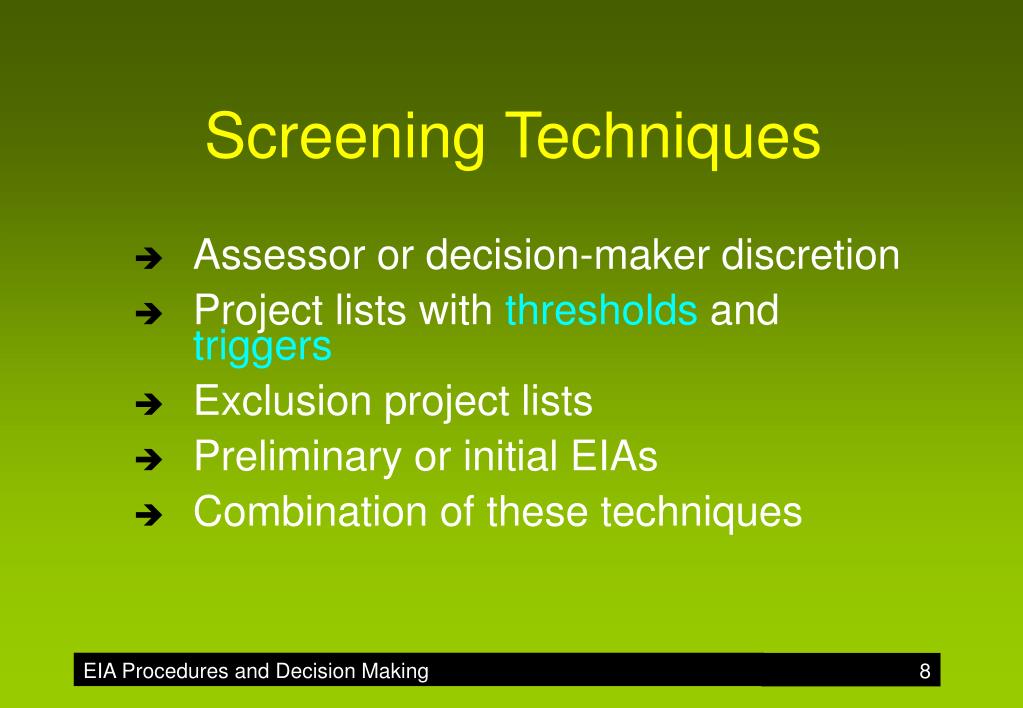 Screening Techniques

➔ Assessor or decision-maker discretion
➔ Project lists with thresholds and triggers
➔ Exclusion project lists
➔ Preliminary or initial EIAs
➔ Combination of these techniques

EIA Procedures and Decision Making 8